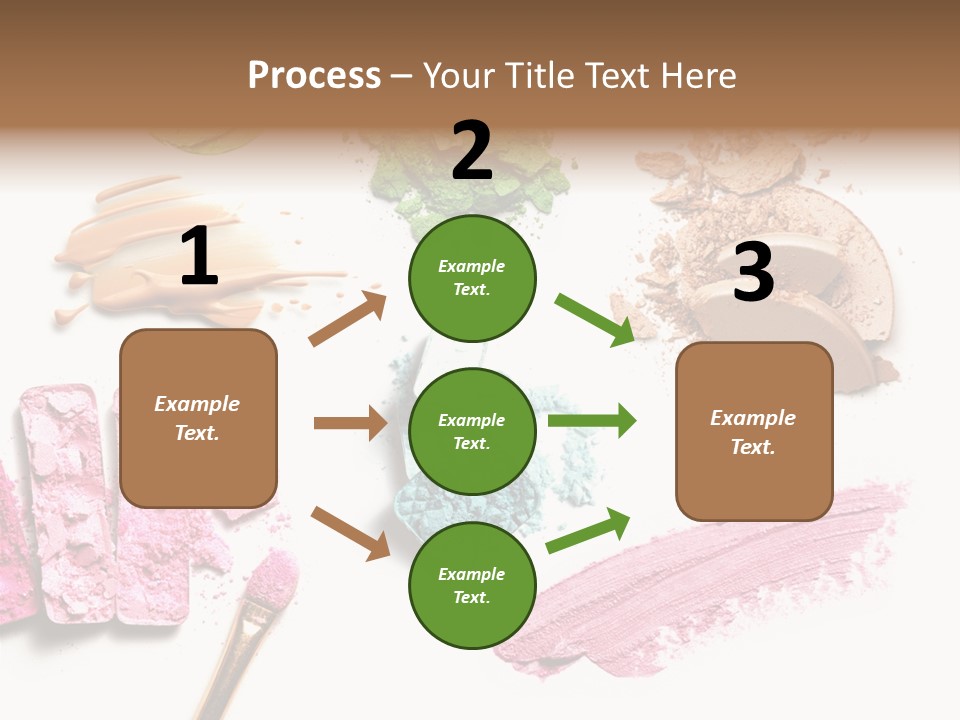 Process – Your Title Text Here

1

Example Text.

2

Example Text.

Example Text.

Example Text.

3

Example Text.